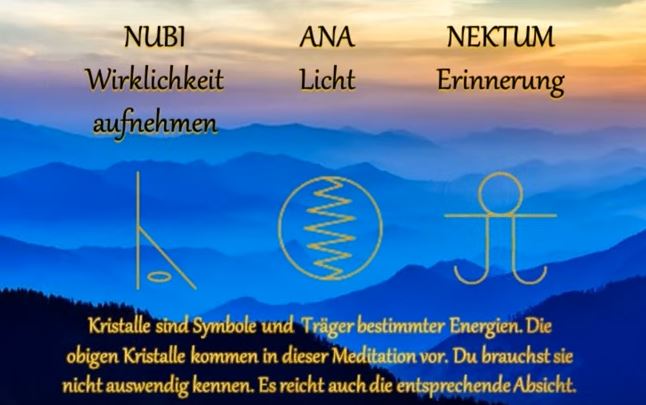 NUBI
Wirklichkeit
aufnehmen

ANA
Licht

NEKTUM
Erinnerung

Kristalle sind Symbole und Träger bestimmter Energien. Die obigen Kristalle kommen in dieser Meditation vor. Du brauchst sie nicht auswendig kennen. Es reicht auch die entsprechende Absicht.